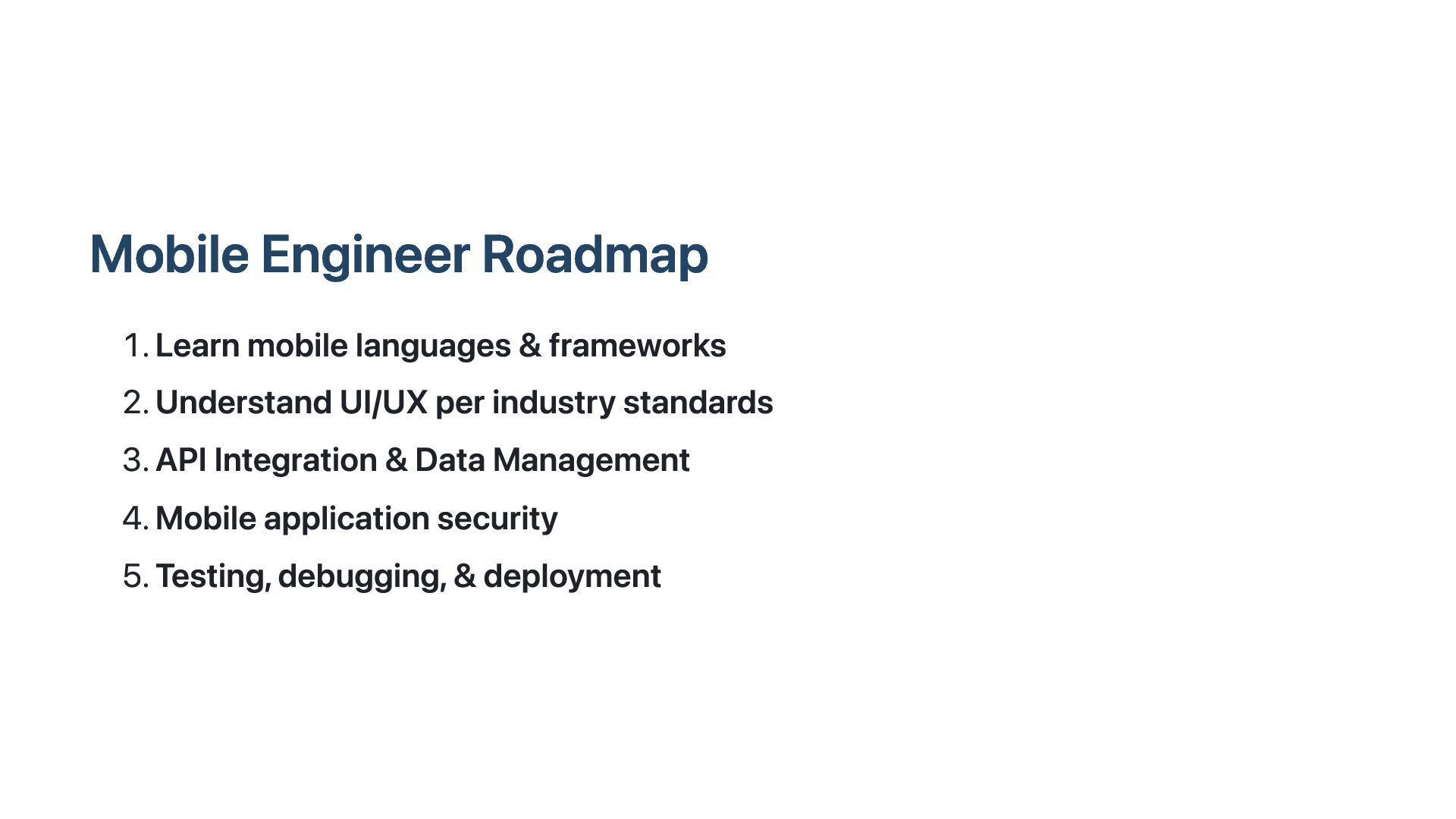 Mobile Engineer Roadmap

1. Learn mobile languages & frameworks
2. Understand UI/UX per industry standards
3. API Integration & Data Management
4. Mobile application security
5. Testing, debugging, & deployment